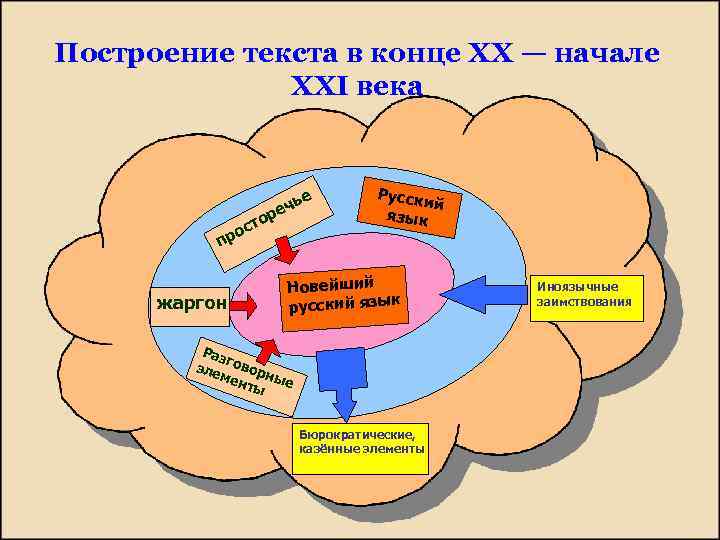 Построение текста в конце XX — начале XXI века

просторечье

Русский язык

жаргон

Новейший русский язык

Иноязычные заимствования

Разговорные элементы

Бюрократические, казённые элементы